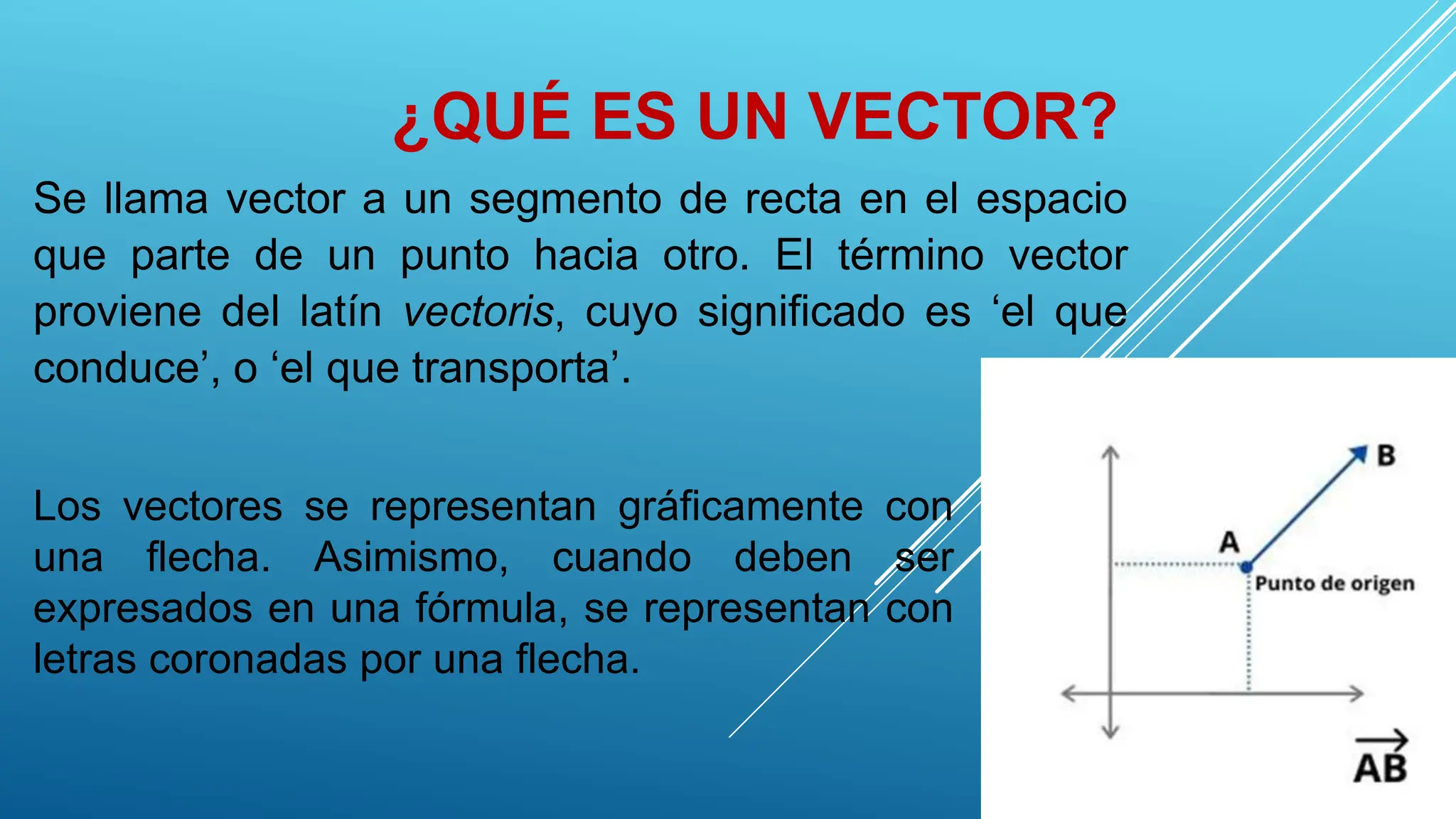 ¿QUÉ ES UN VECTOR?

Se llama vector a un segmento de recta en el espacio que parte de un punto hacia otro. El término vector proviene del latín vectoris, cuyo significado es ‘el que conduce’, o ‘el que transporta’.

Los vectores se representan gráficamente con una flecha. Asimismo, cuando deben ser expresados en una fórmula, se representan con letras coronadas por una flecha.

B
A
Punto de origen
$\overrightarrow{AB}$